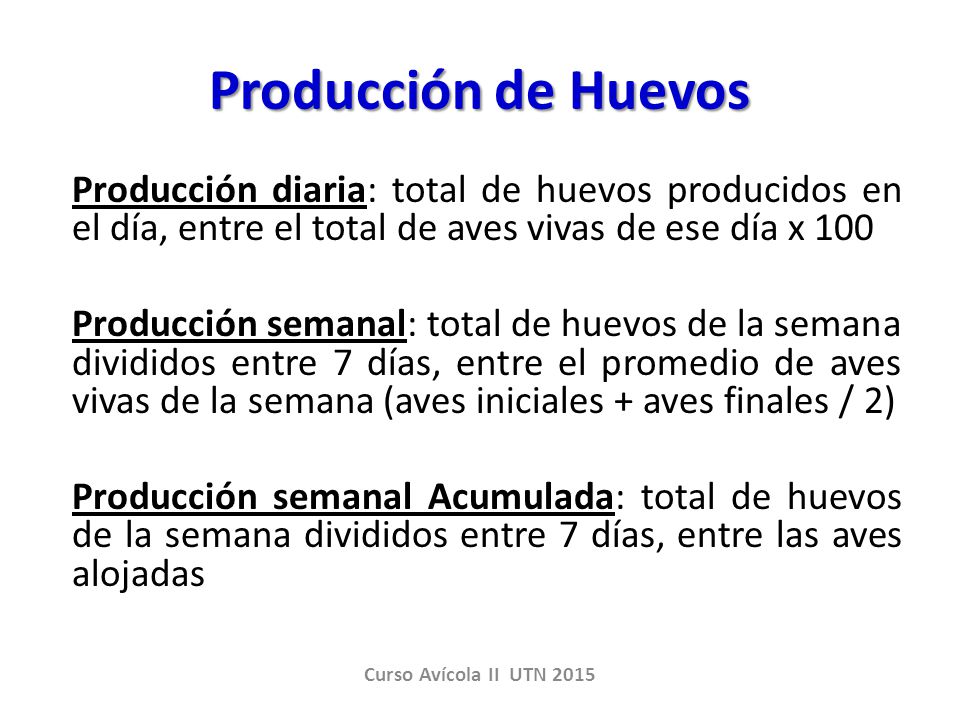 Producción de Huevos

Producción diaria: total de huevos producidos en el día, entre el total de aves vivas de ese día x 100

Producción semanal: total de huevos de la semana divididos entre 7 días, entre el promedio de aves vivas de la semana (aves iniciales + aves finales / 2)

Producción semanal Acumulada: total de huevos de la semana divididos entre 7 días, entre las aves alojadas

Curso Avícola II UTN 2015